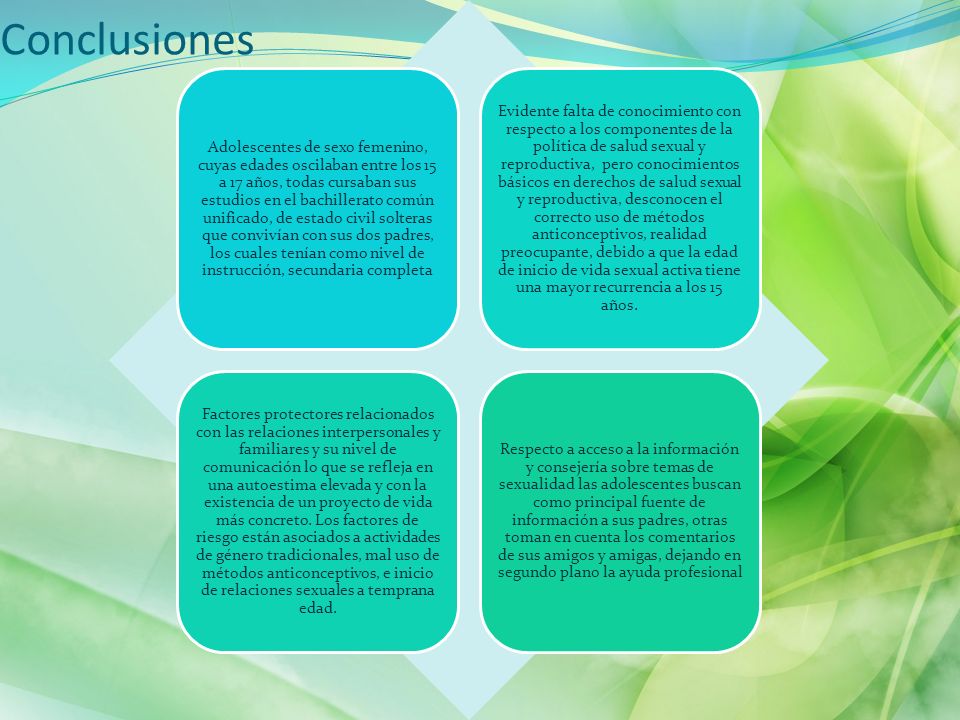 Conclusiones

Adolescentes de sexo femenino, cuyas edades oscilaban entre los 15 a 17 años, todas cursaban sus estudios en el bachillerato común unificado, de estado civil solteras que convivían con sus dos padres, los cuales tenían como nivel de instrucción, secundaria completa

Evidente falta de conocimiento con respecto a los componentes de la política de salud sexual y reproductiva, pero conocimientos básicos en derechos de salud sexual y reproductiva, desconocen el correcto uso de métodos anticonceptivos, realidad preocupante, debido a que la edad de inicio de vida sexual activa tiene una mayor recurrencia a los 15 años.

Factores protectores relacionados con las relaciones interpersonales y familiares y su nivel de comunicación lo que se refleja en una autoestima elevada y con la existencia de un proyecto de vida más concreto. Los factores de riesgo están asociados a actividades de género tradicionales, mal uso de métodos anticonceptivos, e inicio de relaciones sexuales a temprana edad.

Respecto a acceso a la información y consejería sobre temas de sexualidad las adolescentes buscan como principal fuente de información a sus padres, otras toman en cuenta los comentarios de sus amigos y amigas, dejando en segundo plano la ayuda profesional